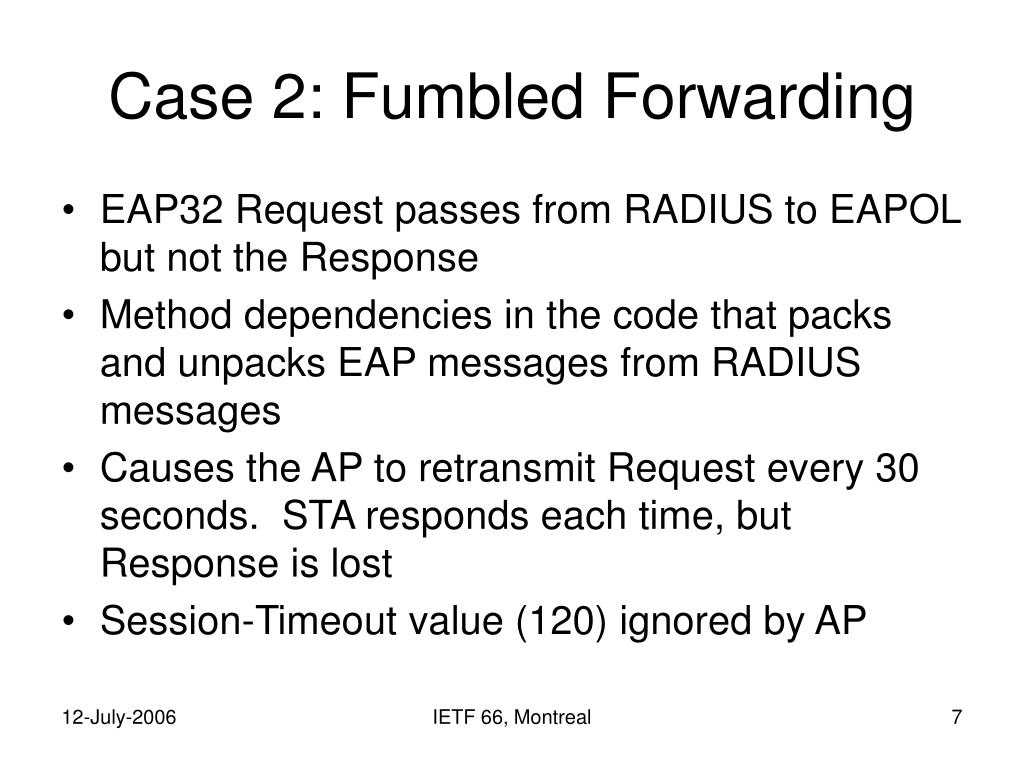 Case 2: Fumbled Forwarding

• EAP32 Request passes from RADIUS to EAPOL but not the Response
• Method dependencies in the code that packs and unpacks EAP messages from RADIUS messages
• Causes the AP to retransmit Request every 30 seconds. STA responds each time, but Response is lost
• Session-Timeout value (120) ignored by AP

12-July-2006
IETF 66, Montreal
7